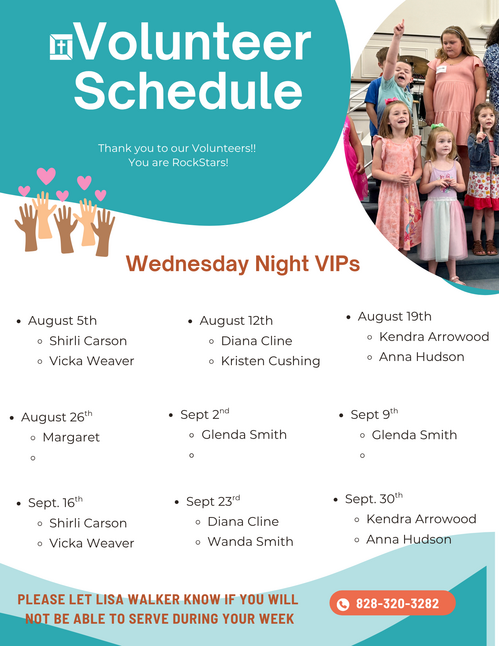 Volunteer Schedule

Thank you to our Volunteers!! You are RockStars!

Wednesday Night VIPs

- August 5th
  - Shirli Carson
  - Vicka Weaver

- August 12th
  - Diana Cline
  - Kristen Cushing

- August 19th
  - Kendra Arrowood
  - Anna Hudson

- August 26$^{th}$
  - Margaret
  -

- Sept 2$^{nd}$
  - Glenda Smith
  -

- Sept 9$^{th}$
  - Glenda Smith
  -

- Sept. 16$^{th}$
  - Shirli Carson
  - Vicka Weaver

- Sept 23$^{rd}$
  - Diana Cline
  - Wanda Smith

- Sept. 30$^{th}$
  - Kendra Arrowood
  - Anna Hudson

PLEASE LET LISA WALKER KNOW IF YOU WILL NOT BE ABLE TO SERVE DURING YOUR WEEK

828-320-3282